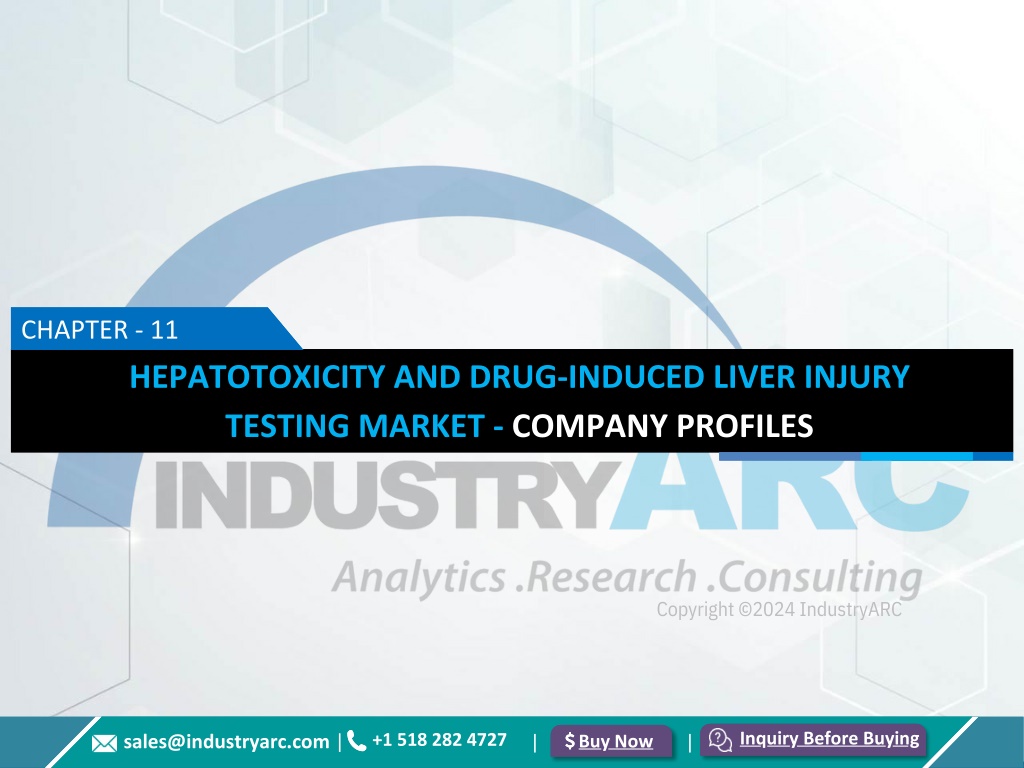 CHAPTER - 11

HEPATOTOXICITY AND DRUG-INDUCED LIVER INJURY TESTING MARKET - COMPANY PROFILES

INDUSTRYARC

Analytics .Research .Consulting

Copyright ©2024 IndustryARC

sales@industryarc.com | +1 518 282 4727 | $ Buy Now | Inquiry Before Buying